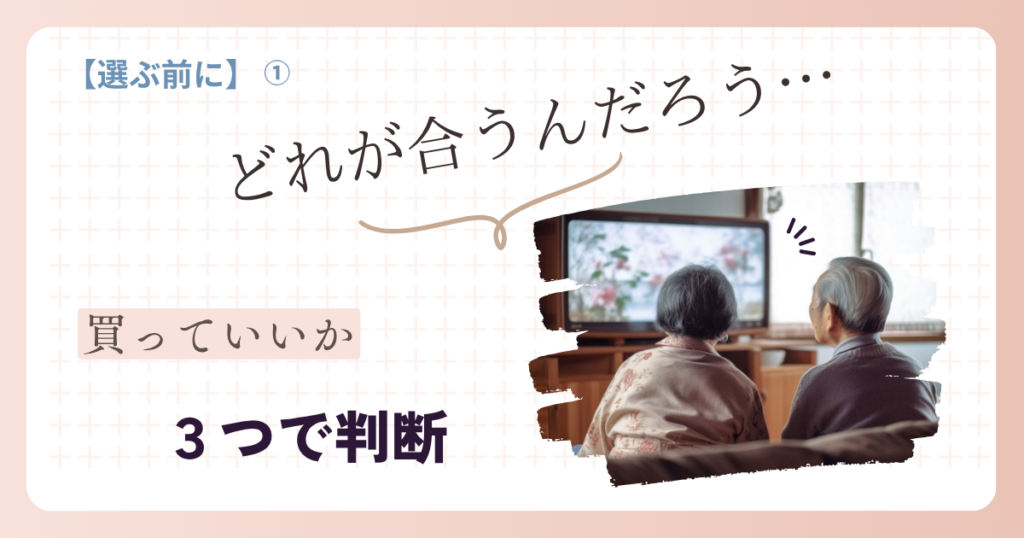 【選ぶ前に】 ①

どれが合うんだろう…

買っていいか

3つで判断